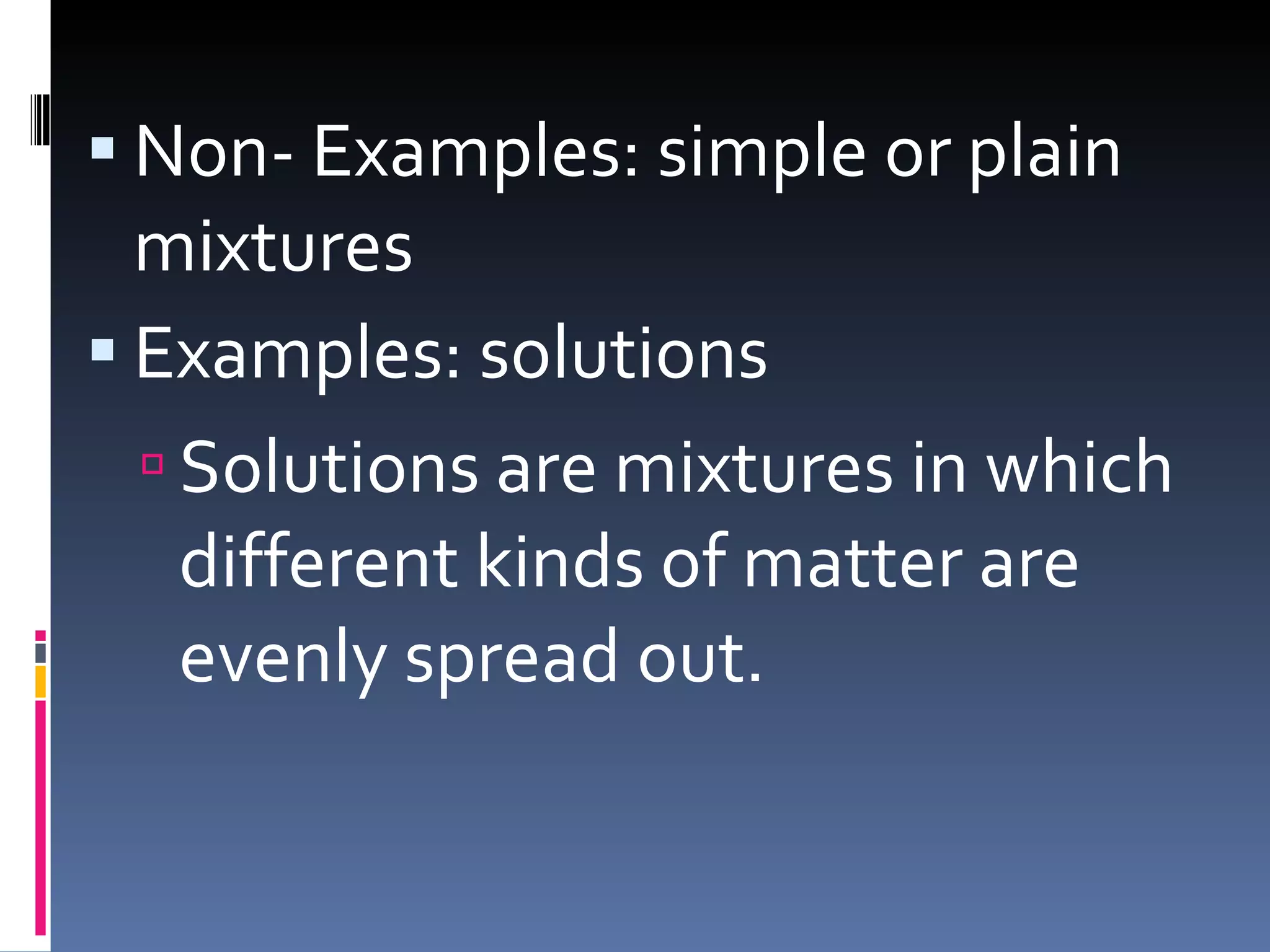 Non- Examples: simple or plain mixtures

Examples: solutions

Solutions are mixtures in which different kinds of matter are evenly spread out.